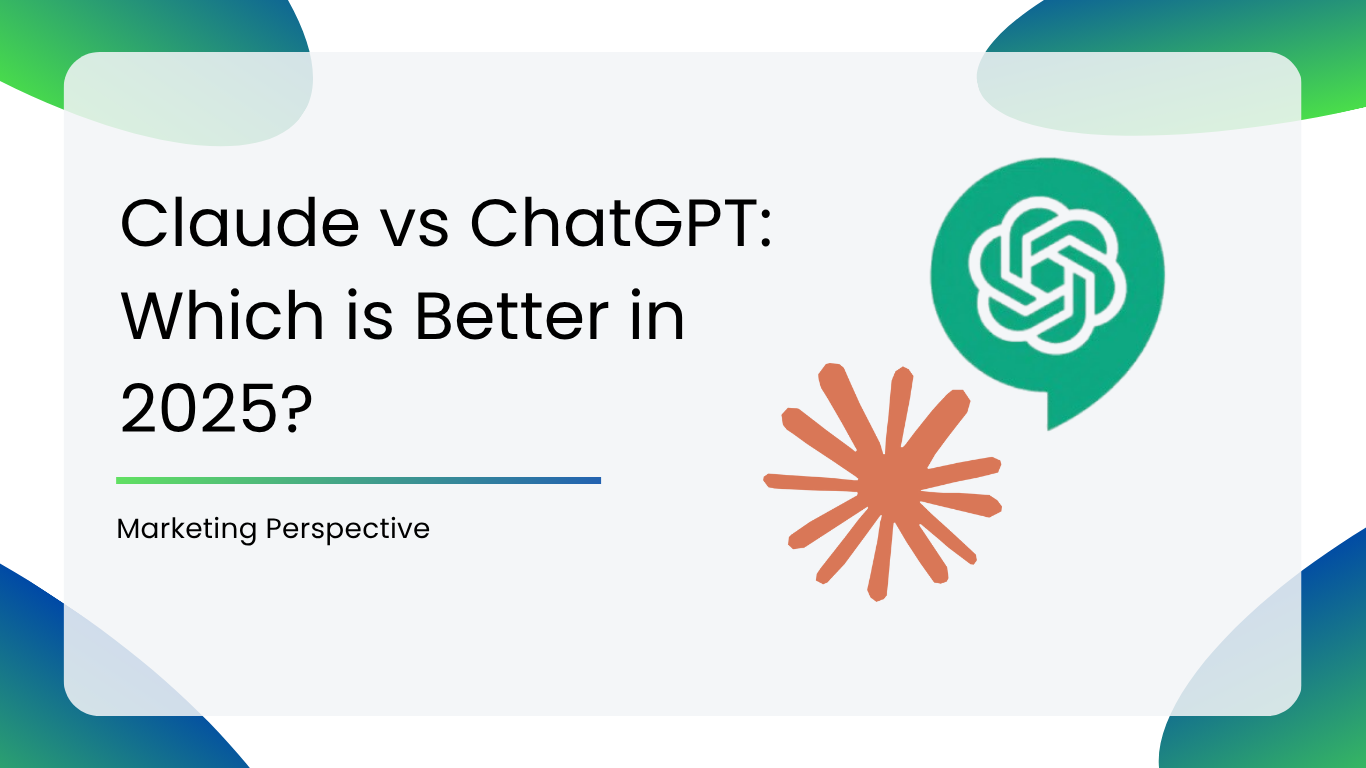 Claude vs ChatGPT: Which is Better in 2025?

Marketing Perspective